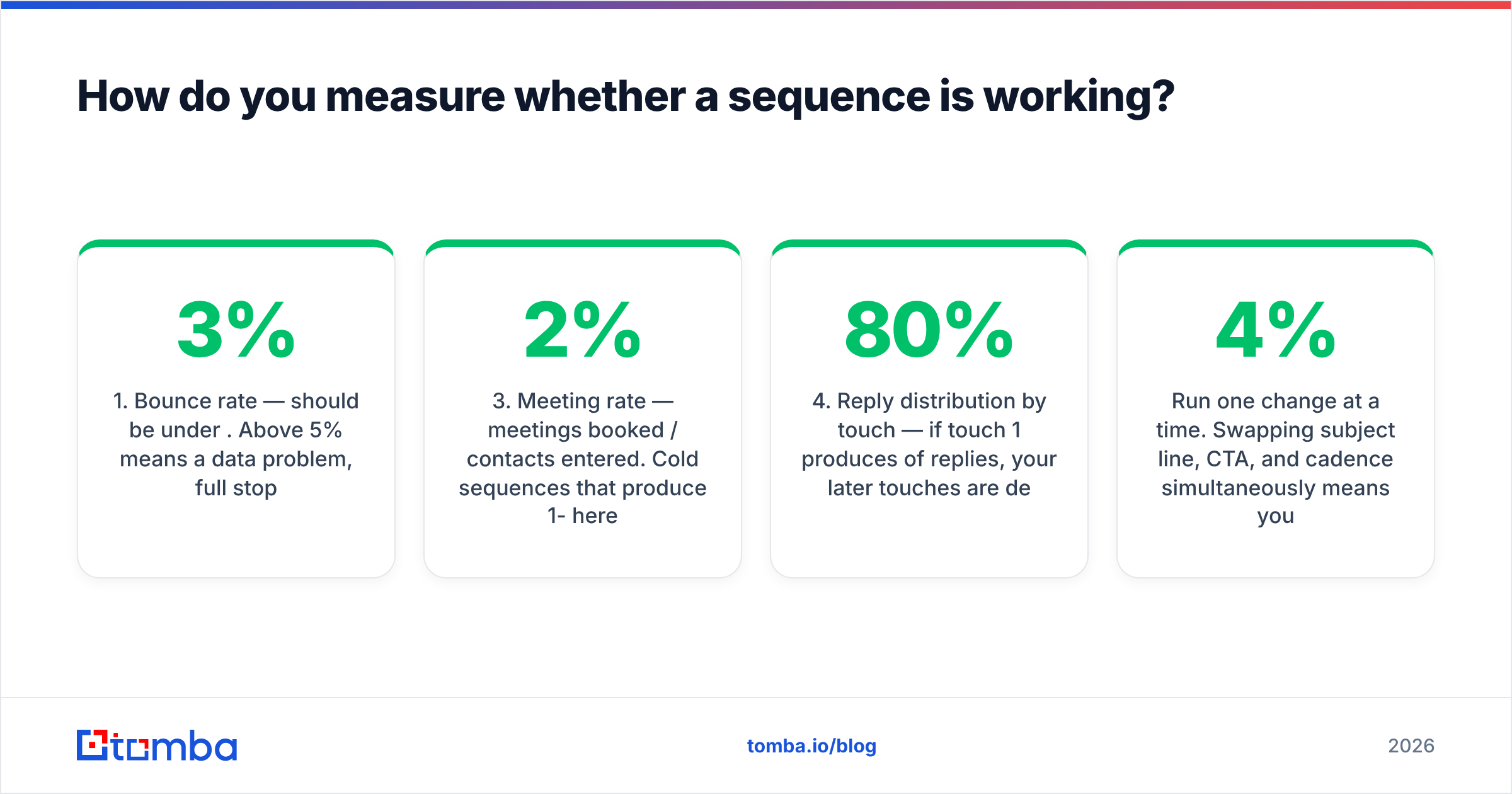 How do you measure whether a sequence is working?

3%

1. Bounce rate — should be under . Above 5% means a data problem, full stop

2%

3. Meeting rate — meetings booked / contacts entered. Cold sequences that produce 1- here

80%

4. Reply distribution by touch — if touch 1 produces of replies, your later touches are de

4%

Run one change at a time. Swapping subject line, CTA, and cadence simultaneously means you

tomba

tomba.io/blog

2026